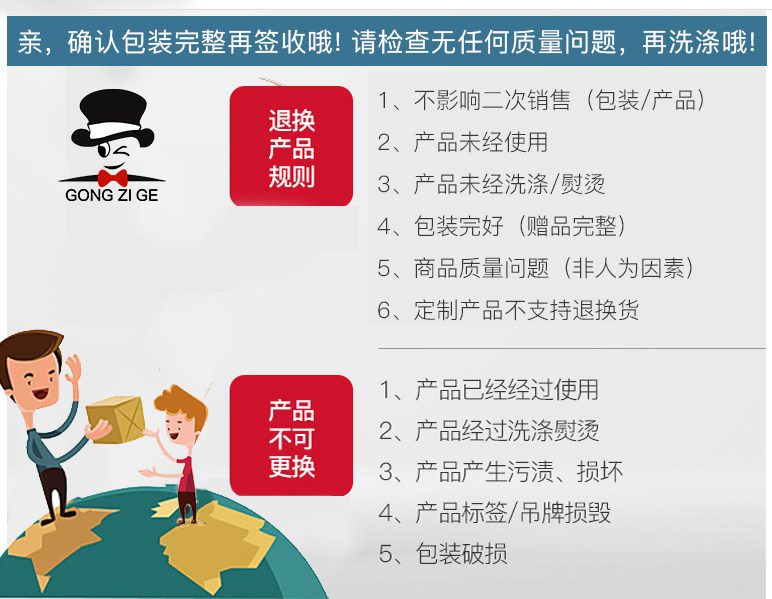 亲，确认包装完整再签收哦！请检查无任何质量问题，再洗涤哦！

GONG ZI GE

退换产品规则

1、不影响二次销售（包装/产品）
2、产品未经使用
3、产品未经洗涤/熨烫
4、包装完好（赠品完整）
5、商品质量问题（非人为因素）
6、定制产品不支持退换货

产品不可更换

1、产品已经经过使用
2、产品经过洗涤熨烫
3、产品产生污渍、损坏
4、产品标签/吊牌损毁
5、包装破损